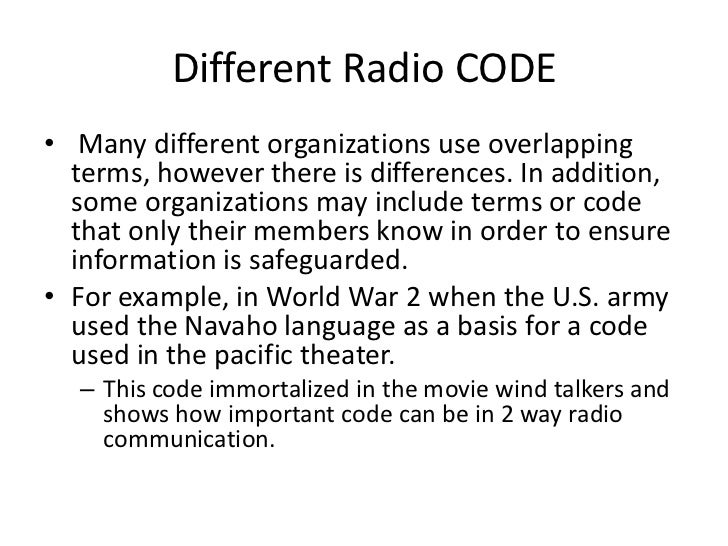 Different Radio CODE

• Many different organizations use overlapping terms, however there is differences. In addition, some organizations may include terms or code that only their members know in order to ensure information is safeguarded.

• For example, in World War 2 when the U.S. army used the Navaho language as a basis for a code used in the pacific theater.

– This code immortalized in the movie wind talkers and shows how important code can be in 2 way radio communication.